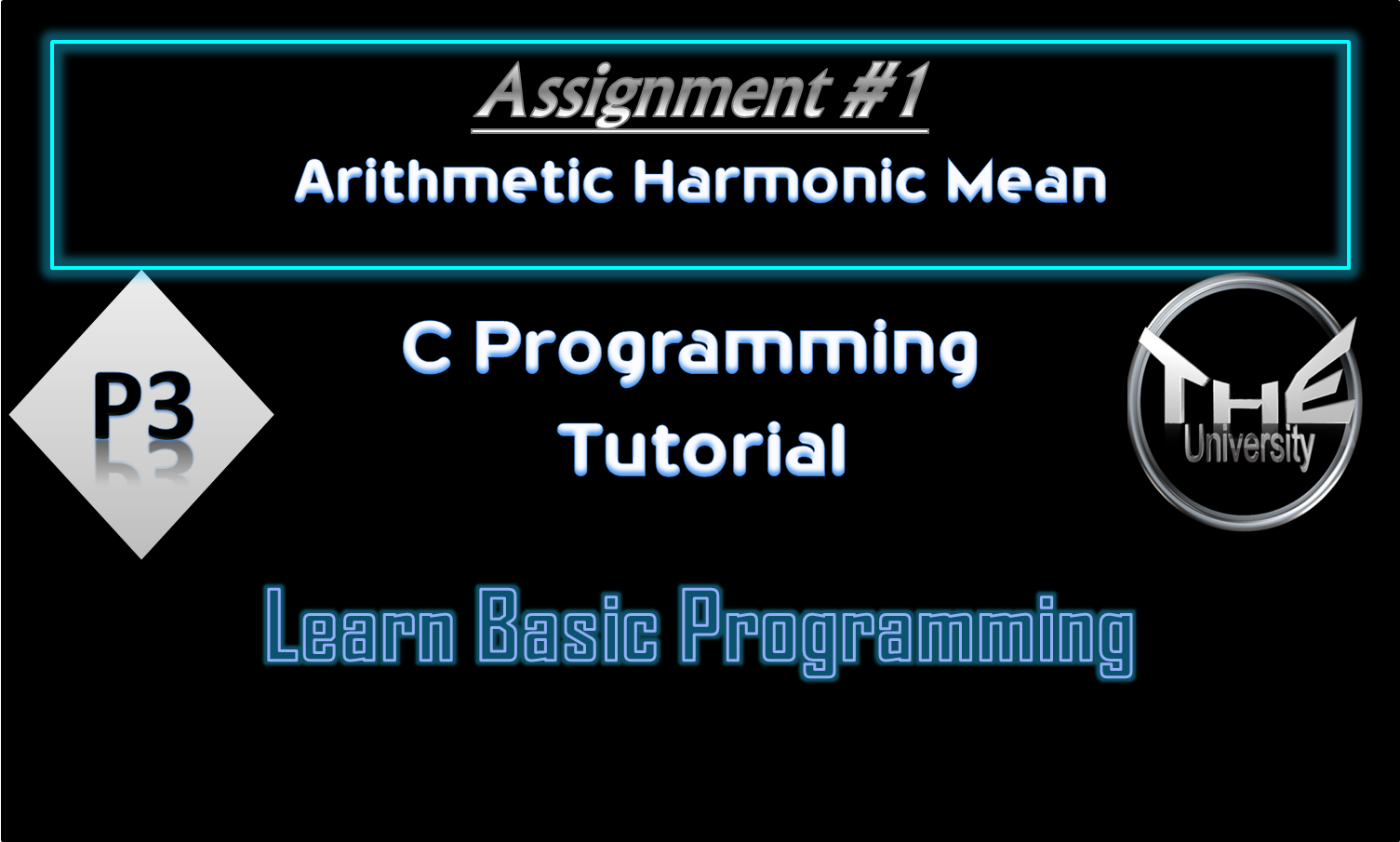 Assignment #1
Arithmetic Harmonic Mean

P3

C Programming Tutorial

THE University

Learn Basic Programming